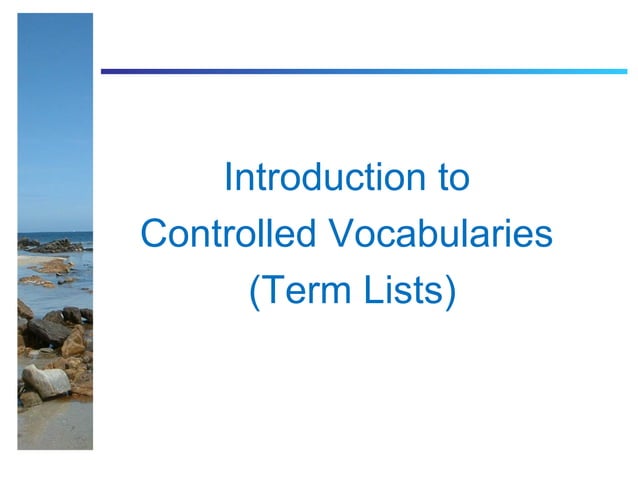 Introduction to
Controlled Vocabularies
(Term Lists)